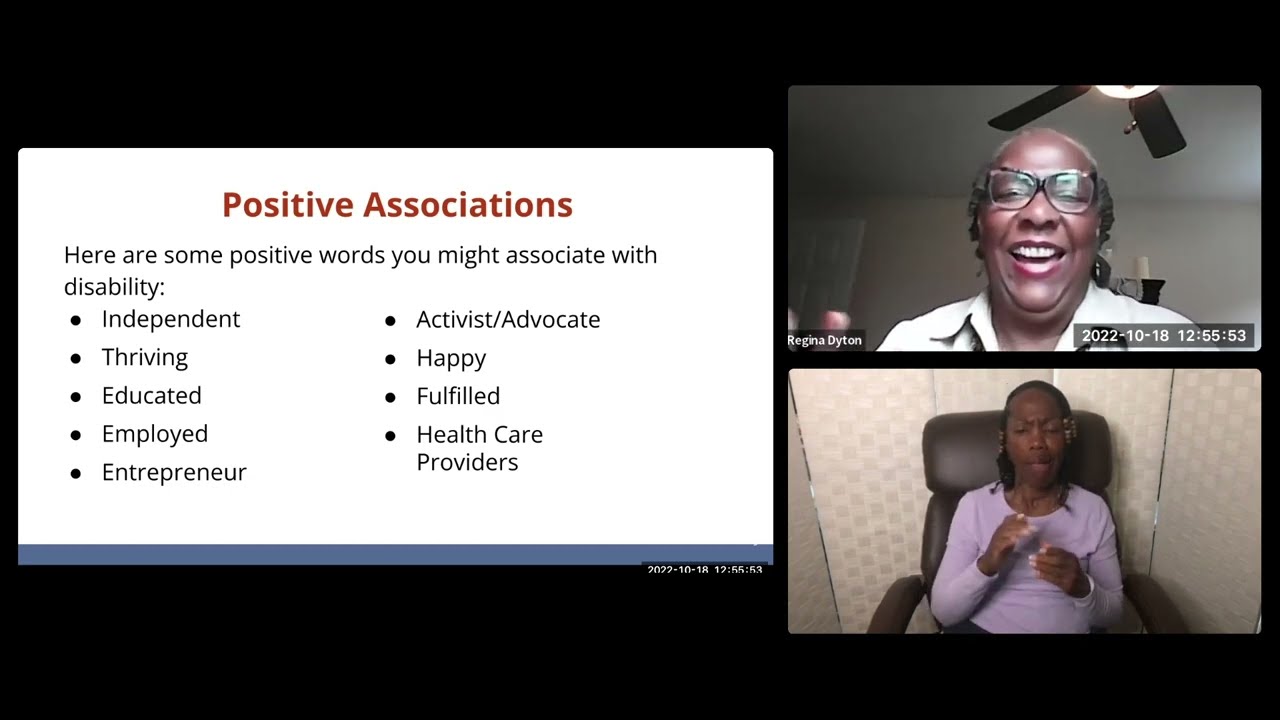 Positive Associations

Here are some positive words you might associate with disability:

- Independent
- Thriving
- Educated
- Employed
- Entrepreneur

- Activist/Advocate
- Happy
- Fulfilled
- Health Care Providers

2022-10-18 12:55:53

Regina Dyton

2022-10-18 12:55:53